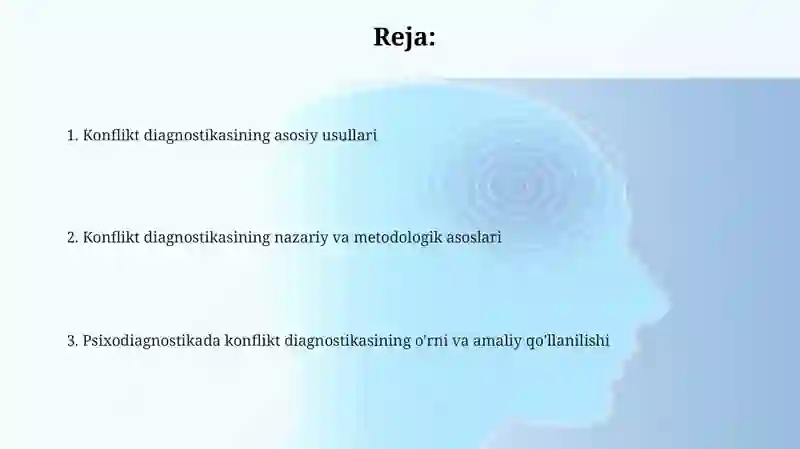 Reja:

1. Konflikt diagnostikasining asosiy usullari

2. Konflikt diagnostikasining nazariy va metodologik asoslari

3. Psixodiagnostikada konflikt diagnostikasining o'rni va amaliy qo'llanilishi